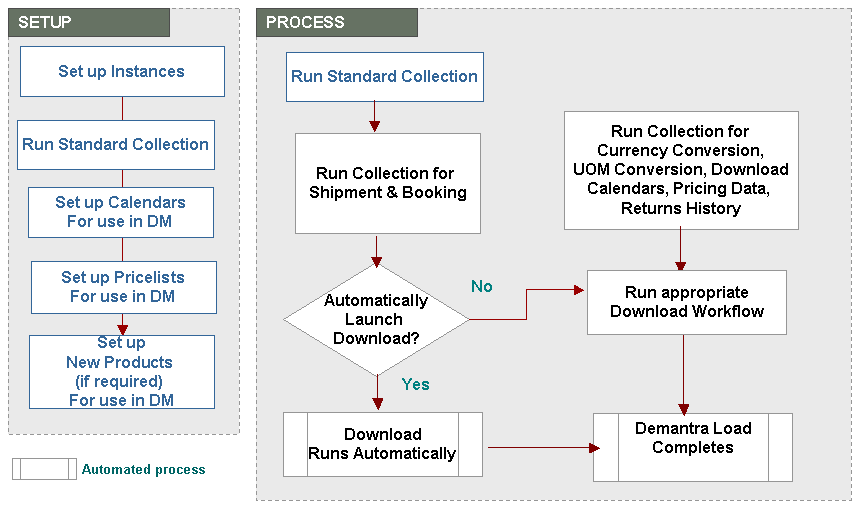 SETUP

Set up Instances

Run Standard Collection

Set up Calendars For use in DM

Set up Pricelists For use in DM

Set up New Products (if required) For use in DM

Automated process

PROCESS

Run Standard Collection

Run Collection for Shipment & Booking

Automatically Launch Download?

No

Yes

Download Runs Automatically

Run Collection for Currency Conversion, UOM Conversion, Download Calendars, Pricing Data, Returns History

Run appropriate Download Workflow

Demantra Load Completes